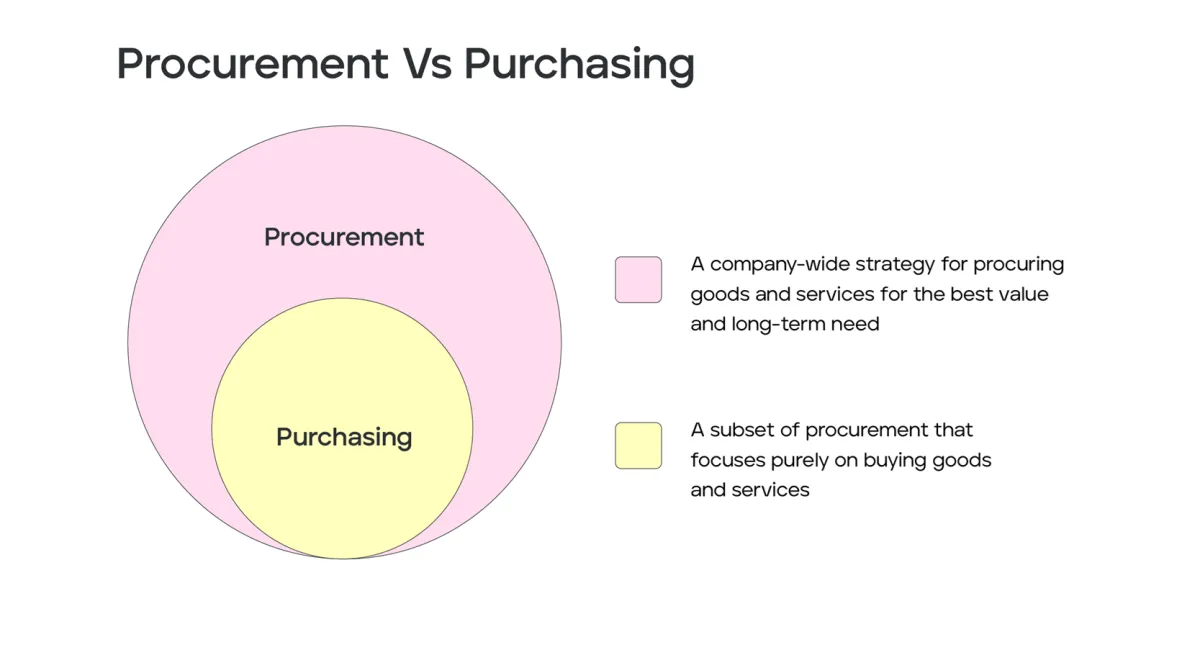 Procurement Vs Purchasing

Procurement

Purchasing

A company-wide strategy for procuring goods and services for the best value and long-term need

A subset of procurement that focuses purely on buying goods and services